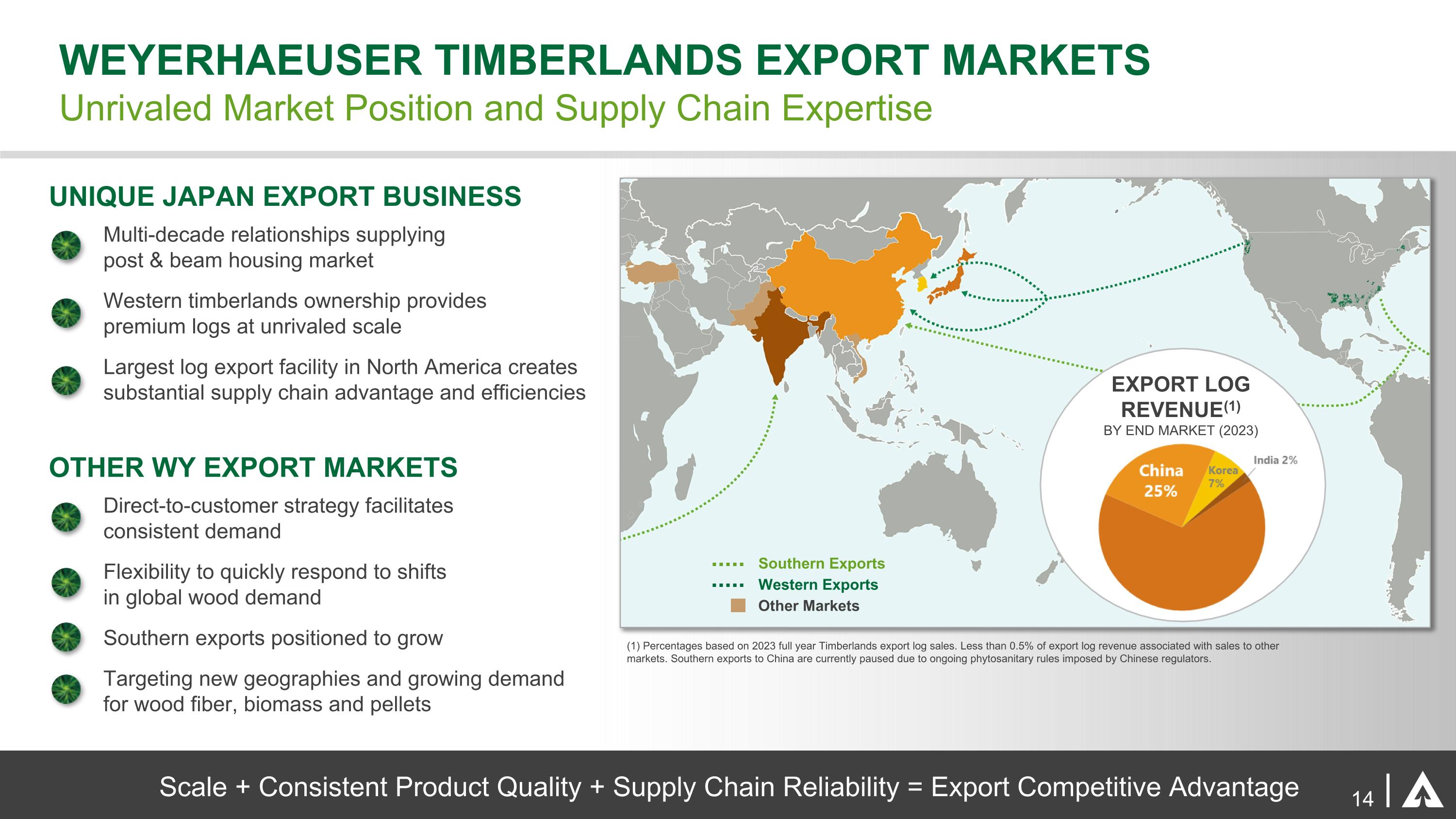 WEYERHAEUSER TIMBERLANDS EXPORT MARKETS
Unrivaled Market Position and Supply Chain Expertise

UNIQUE JAPAN EXPORT BUSINESS

Multi-decade relationships supplying post & beam housing market

Western timberlands ownership provides premium logs at unrivaled scale

Largest log export facility in North America creates substantial supply chain advantage and efficiencies

OTHER WY EXPORT MARKETS

Direct-to-customer strategy facilitates consistent demand

Flexibility to quickly respond to shifts in global wood demand

Southern exports positioned to grow

Targeting new geographies and growing demand for wood fiber, biomass and pellets

EXPORT LOG REVENUE$^{(1)}$
BY END MARKET (2023)

China 25%
Korea 7%
India 2%

Southern Exports
Western Exports
Other Markets

(1) Percentages based on 2023 full year Timberlands export log sales. Less than 0.5% of export log revenue associated with sales to other markets. Southern exports to China are currently paused due to ongoing phytosanitary rules imposed by Chinese regulators.

Scale + Consistent Product Quality + Supply Chain Reliability = Export Competitive Advantage

14